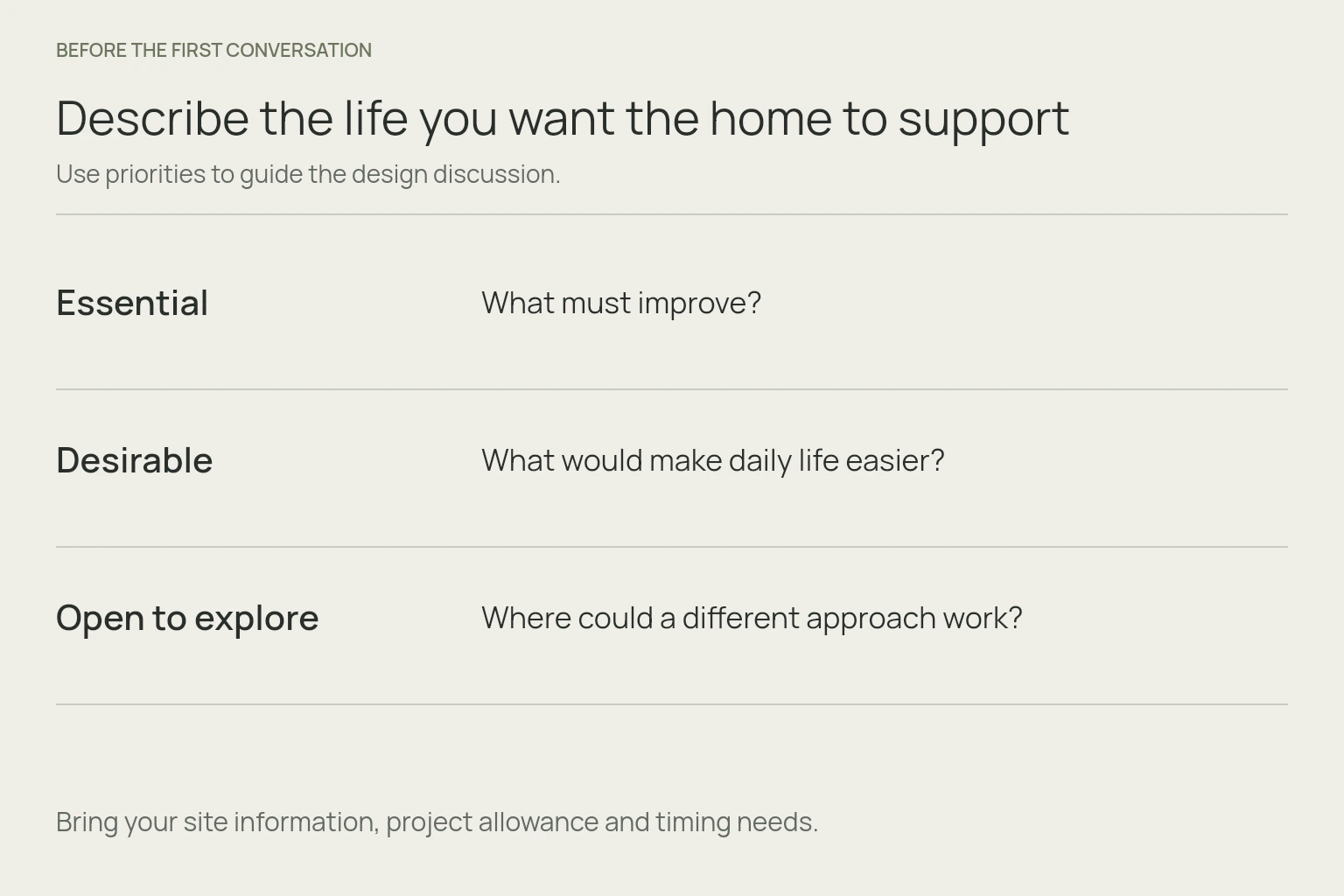 BEFORE THE FIRST CONVERSATION

Describe the life you want the home to support

Use priorities to guide the design discussion.

Essential

What must improve?

Desirable

What would make daily life easier?

Open to explore

Where could a different approach work?

Bring your site information, project allowance and timing needs.